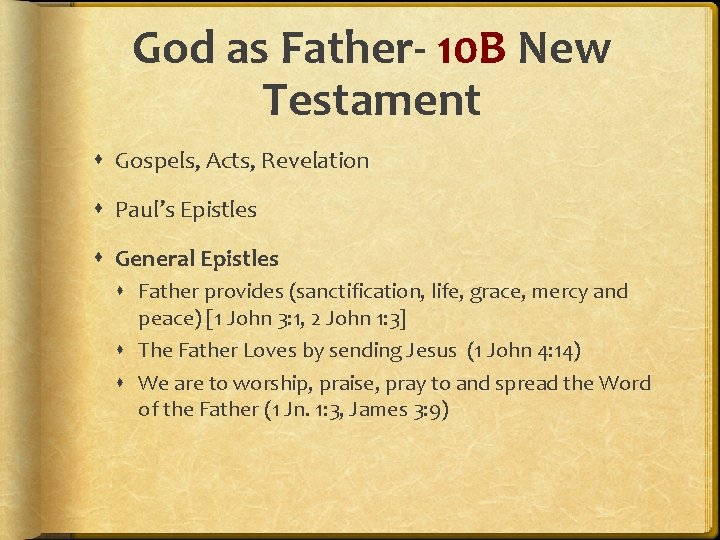 God as Father- 10B New Testament

- Gospels, Acts, Revelation
- Paul's Epistles
- General Epistles
  - Father provides (sanctification, life, grace, mercy and peace) [1 John 3:1, 2 John 1:3]
  - The Father Loves by sending Jesus (1 John 4:14)
  - We are to worship, praise, pray to and spread the Word of the Father (1 Jn. 1:3, James 3:9)